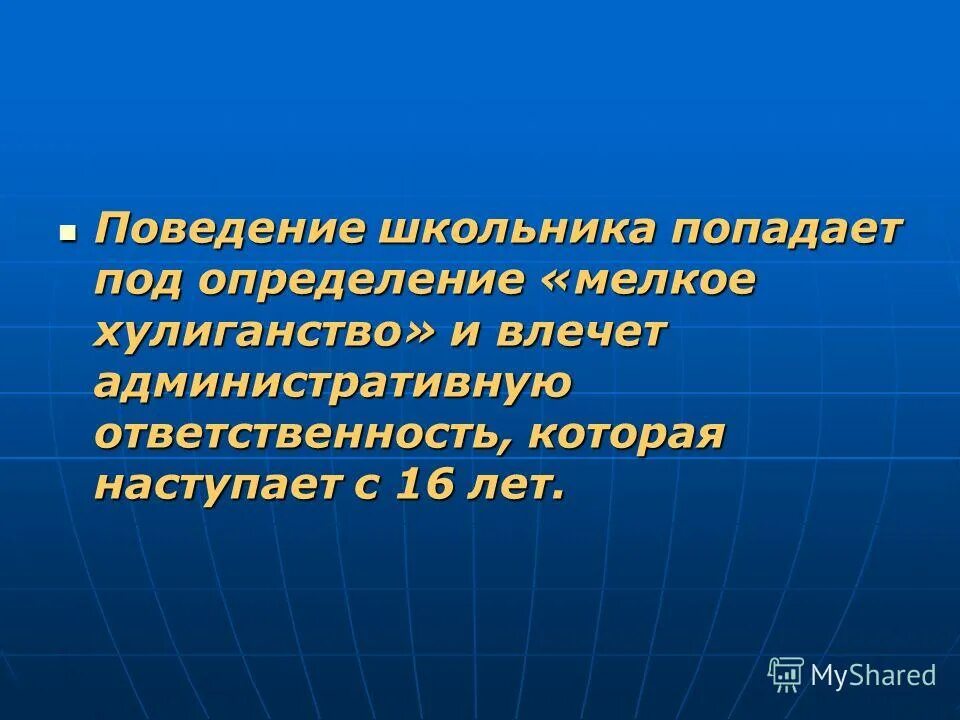 Поведение школьника попадает под определение «мелкое хулиганство» и влечет административную ответственность, которая наступает с 16 лет.

MyShared